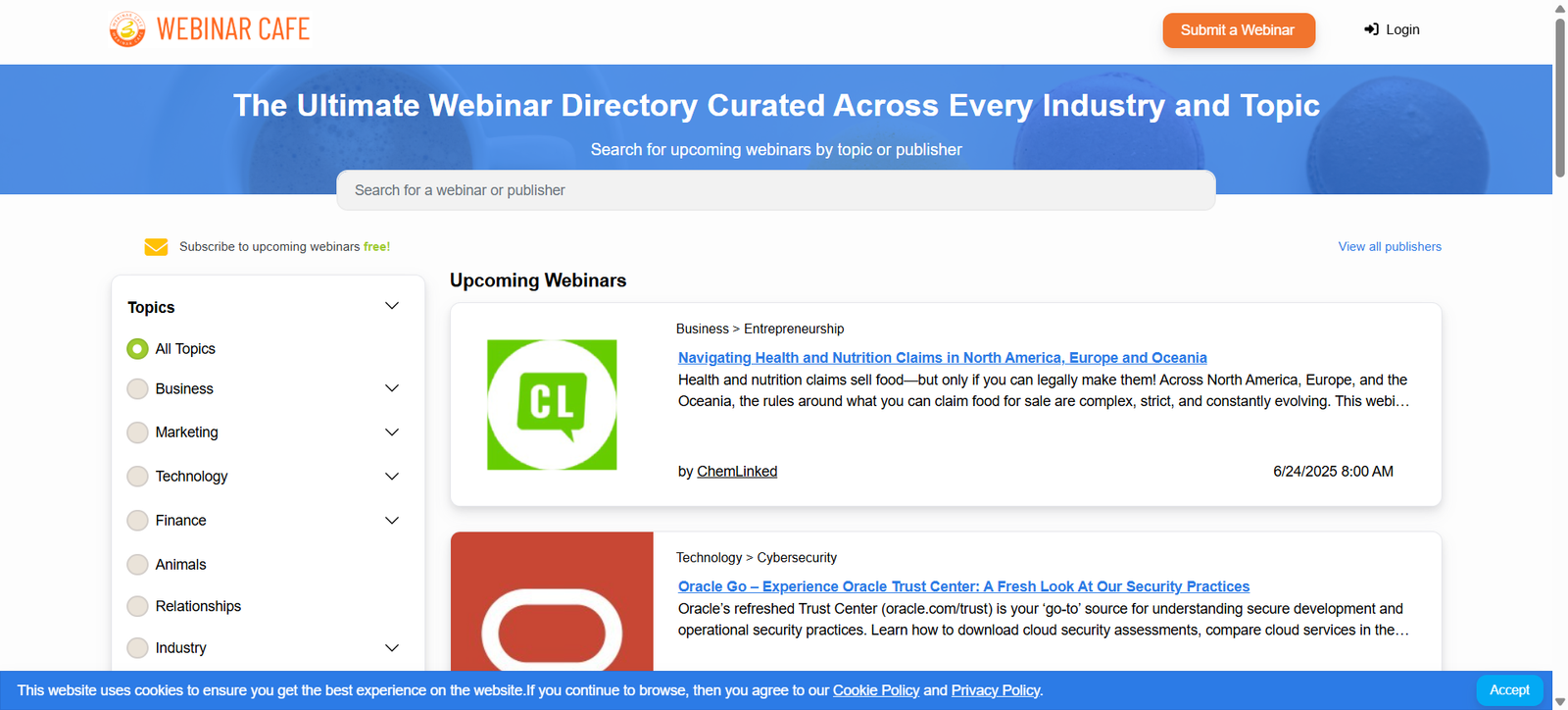 WEBINAR CAFE

Submit a Webinar

Login

The Ultimate Webinar Directory Curated Across Every Industry and Topic

Search for upcoming webinars by topic or publisher

Search for a webinar or publisher

Subscribe to upcoming webinars free!

View all publishers

Topics

All Topics

Business

Marketing

Technology

Finance

Animals

Relationships

Industry

Upcoming Webinars

CL

Business > Entrepreneurship

Navigating Health and Nutrition Claims in North America, Europe and Oceania

Health and nutrition claims sell food—but only if you can legally make them! Across North America, Europe, and the Oceania, the rules around what you can claim food for sale are complex, strict, and constantly evolving. This webi...

by ChemLinked

6/24/2025 8:00 AM

Technology > Cybersecurity

Oracle Go – Experience Oracle Trust Center: A Fresh Look At Our Security Practices

Oracle's refreshed Trust Center (oracle.com/trust) is your 'go-to' source for understanding secure development and operational security practices. Learn how to download cloud security assessments, compare cloud services in the...

This website uses cookies to ensure you get the best experience on the website.If you continue to browse, then you agree to our Cookie Policy and Privacy Policy.

Accept